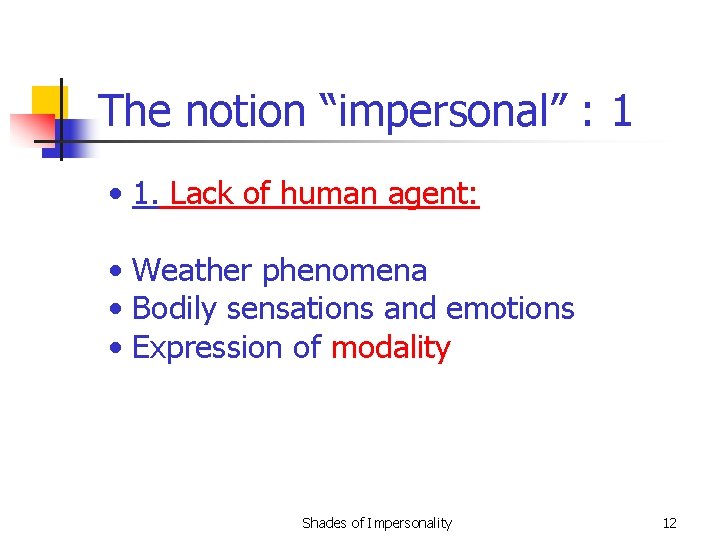 The notion “impersonal” : 1

• 1. Lack of human agent:

• Weather phenomena
• Bodily sensations and emotions
• Expression of modality

Shades of Impersonality

12